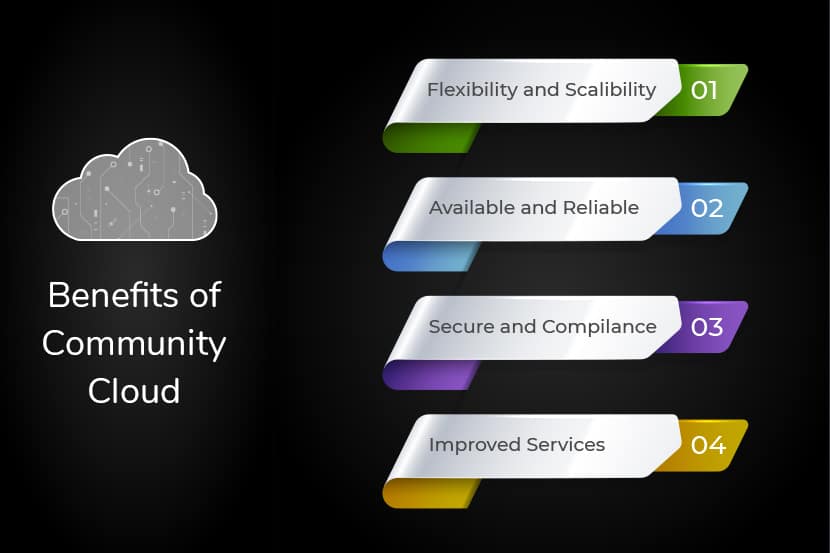 Benefits of Community Cloud

Flexibility and Scalibility 01

Available and Reliable 02

Secure and Compilance 03

Improved Services 04